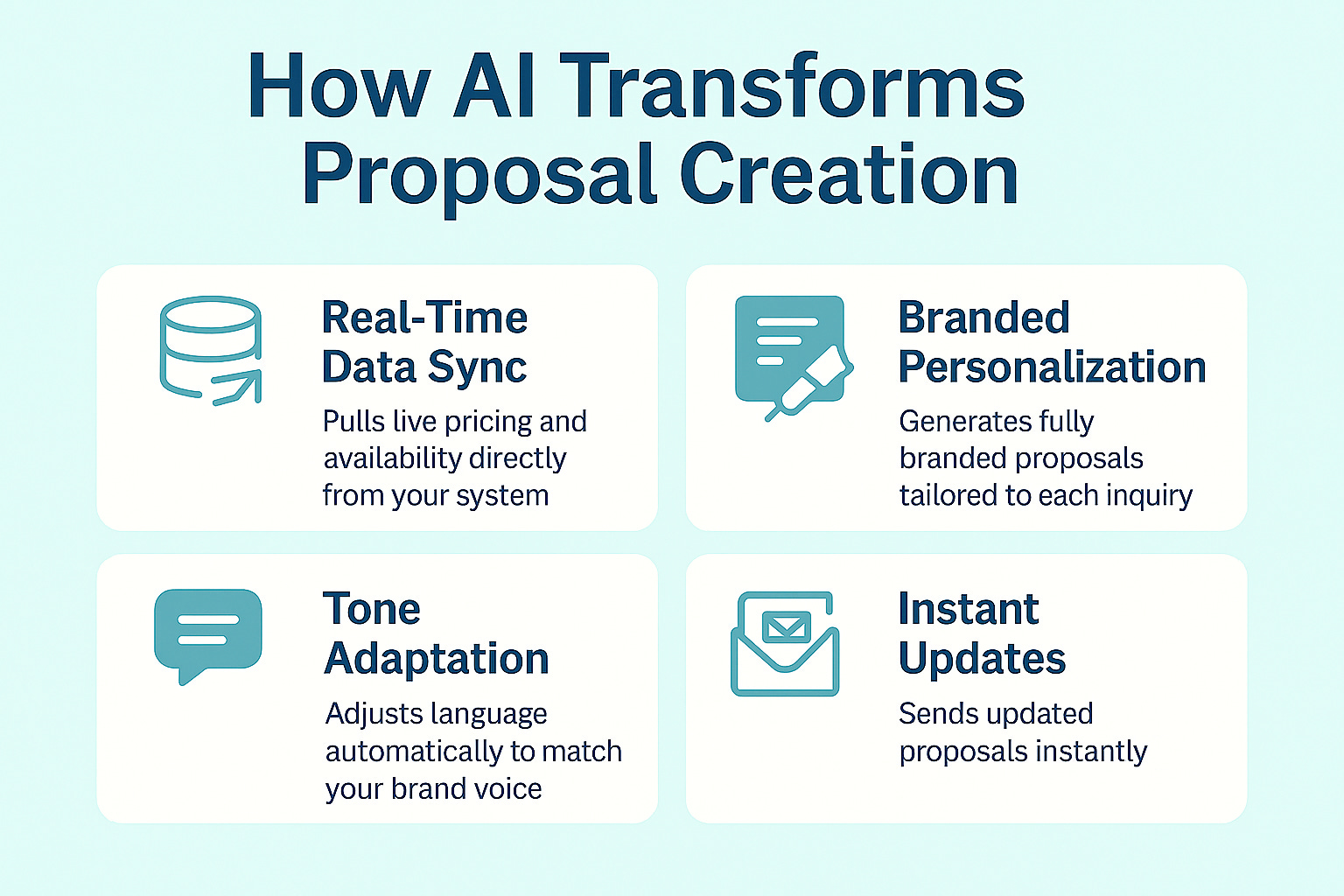 How AI Transforms Proposal Creation

Real-Time Data Sync

Pulls live pricing and availability directly from your system

Branded Personalization

Generates fully branded proposals tailored to each inquiry

Tone Adaptation

Adjusts language automatically to match your brand voice

Instant Updates

Sends updated proposals instantly